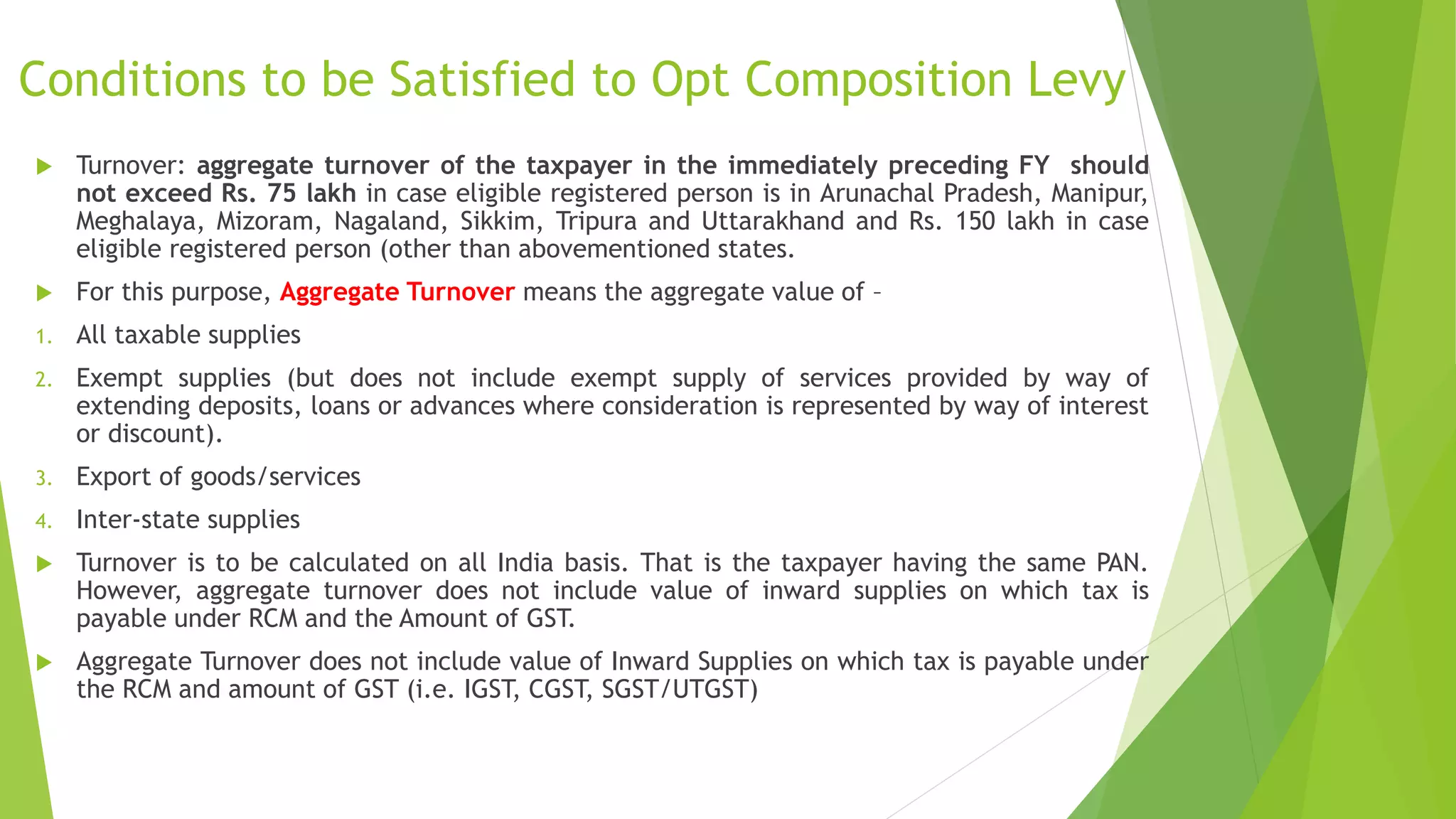 Conditions to be Satisfied to Opt Composition Levy

Turnover: aggregate turnover of the taxpayer in the immediately preceding FY should not exceed Rs. 75 lakh in case eligible registered person is in Arunachal Pradesh, Manipur, Meghalaya, Mizoram, Nagaland, Sikkim, Tripura and Uttarakhand and Rs. 150 lakh in case eligible registered person (other than abovementioned states.

For this purpose, Aggregate Turnover means the aggregate value of –

1. All taxable supplies

2. Exempt supplies (but does not include exempt supply of services provided by way of extending deposits, loans or advances where consideration is represented by way of interest or discount).

3. Export of goods/services

4. Inter-state supplies

Turnover is to be calculated on all India basis. That is the taxpayer having the same PAN. However, aggregate turnover does not include value of inward supplies on which tax is payable under RCM and the Amount of GST.

Aggregate Turnover does not include value of Inward Supplies on which tax is payable under the RCM and amount of GST (i.e. IGST, CGST, SGST/UTGST)